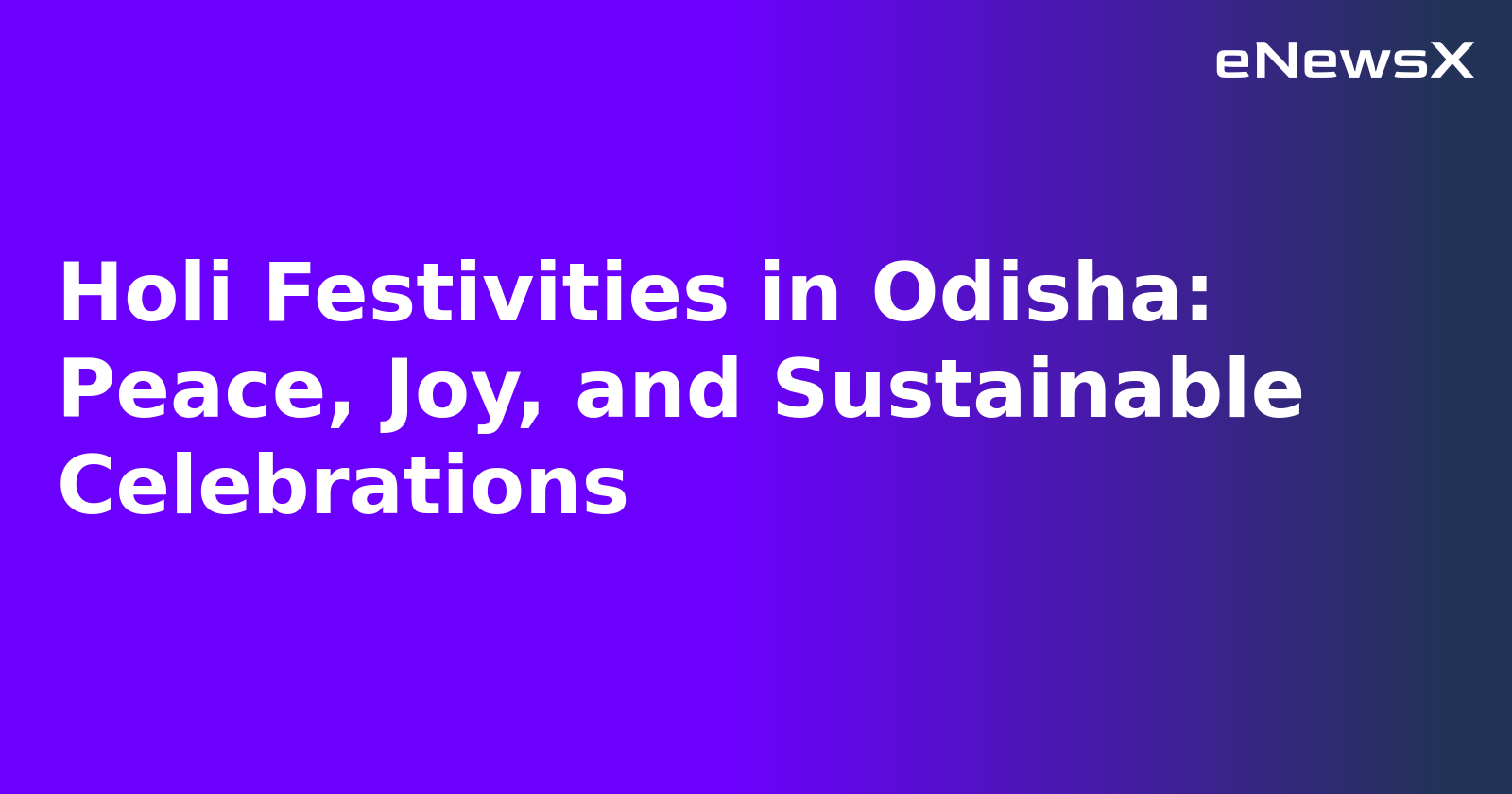 eNewsX

Holi Festivities in Odisha: Peace, Joy, and Sustainable Celebrations